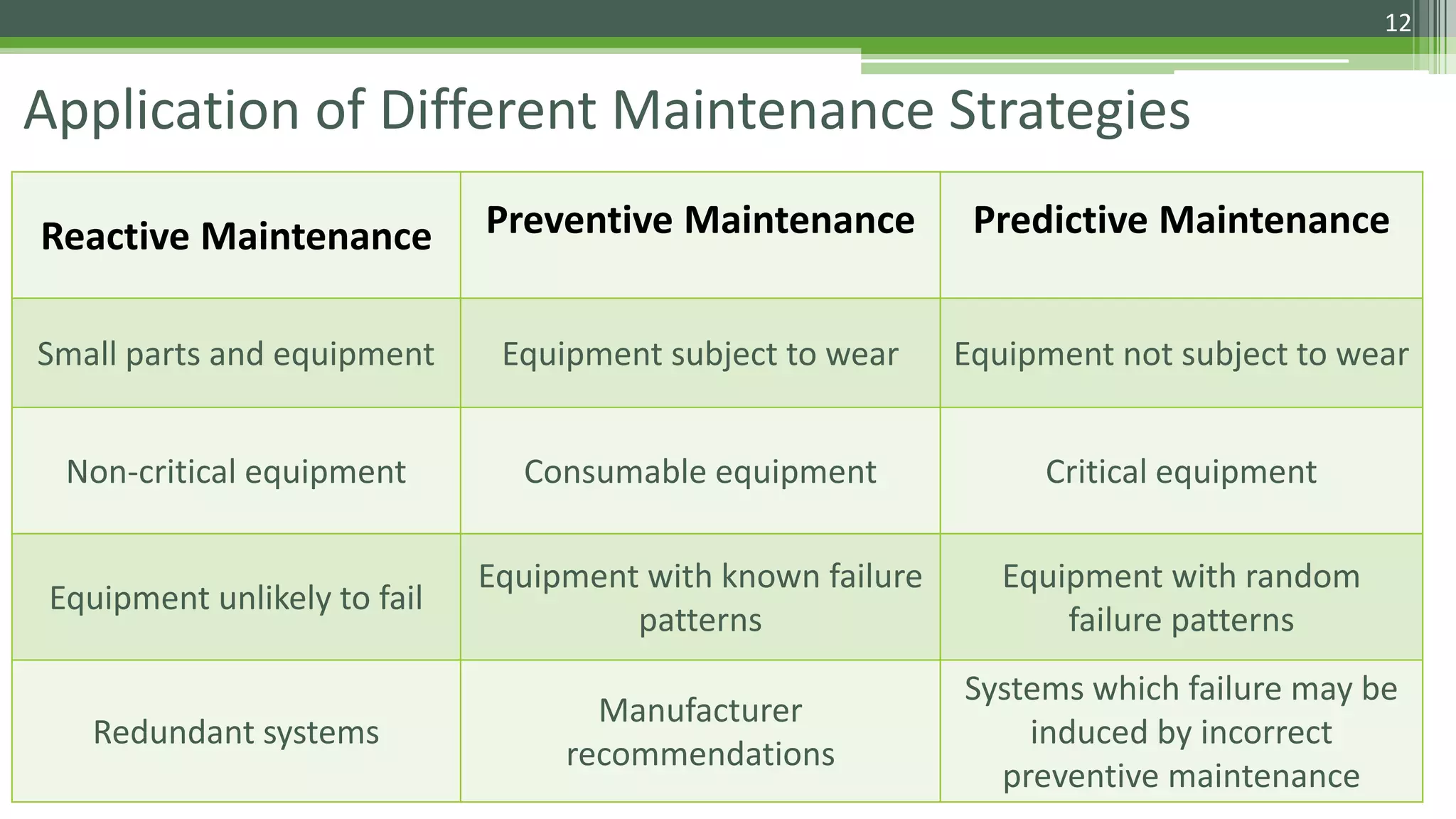 12

Application of Different Maintenance Strategies

| Reactive Maintenance | Preventive Maintenance | Predictive Maintenance |
|---|---|---|
| Small parts and equipment | Equipment subject to wear | Equipment not subject to wear |
| Non-critical equipment | Consumable equipment | Critical equipment |
| Equipment unlikely to fail | Equipment with known failure patterns | Equipment with random failure patterns |
| Redundant systems | Manufacturer recommendations | Systems which failure may be induced by incorrect preventive maintenance |